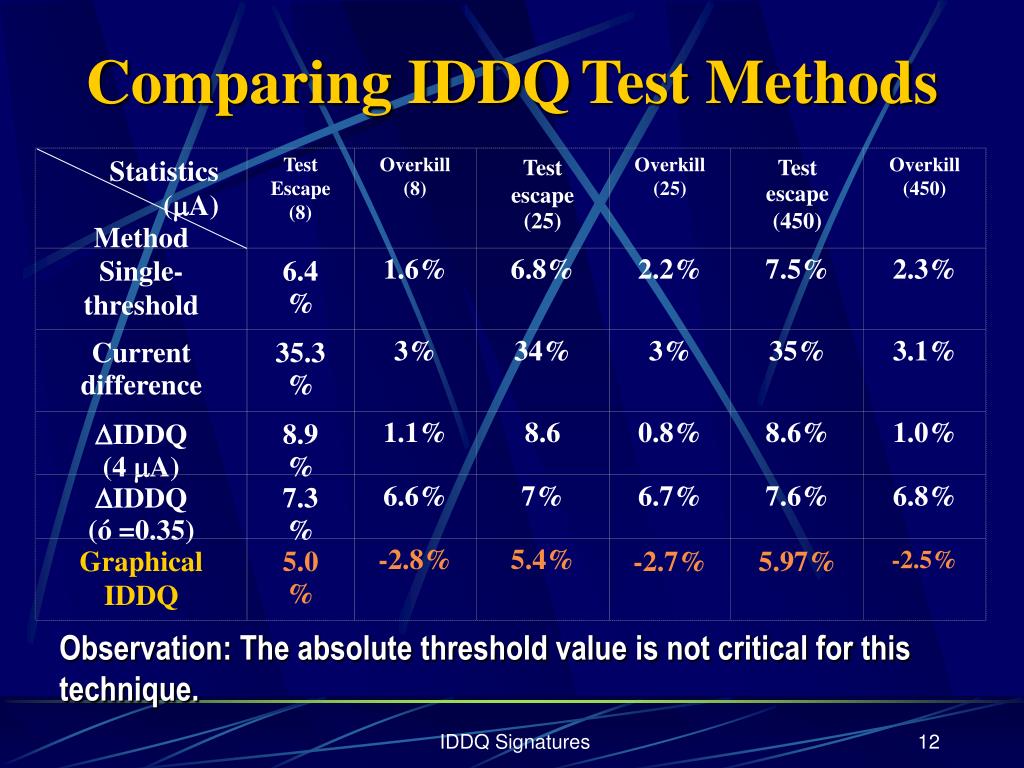 Comparing IDDQ Test Methods

| Statistics ($\mu$A) Method | Test Escape (8) | Overkill (8) | Test escape (25) | Overkill (25) | Test escape (450) | Overkill (450) |
|---|---|---|---|---|---|---|
| Single-threshold | 6.4 % | 1.6% | 6.8% | 2.2% | 7.5% | 2.3% |
| Current difference | 35.3 % | 3% | 34% | 3% | 35% | 3.1% |
| $\Delta$IDDQ (4 $\mu$A) | 8.9 % | 1.1% | 8.6 | 0.8% | 8.6% | 1.0% |
| $\Delta$IDDQ (ó =0.35) | 7.3 % | 6.6% | 7% | 6.7% | 7.6% | 6.8% |
| Graphical IDDQ | 5.0 % | -2.8% | 5.4% | -2.7% | 5.97% | -2.5% |

Observation: The absolute threshold value is not critical for this technique.

IDDQ Signatures

12